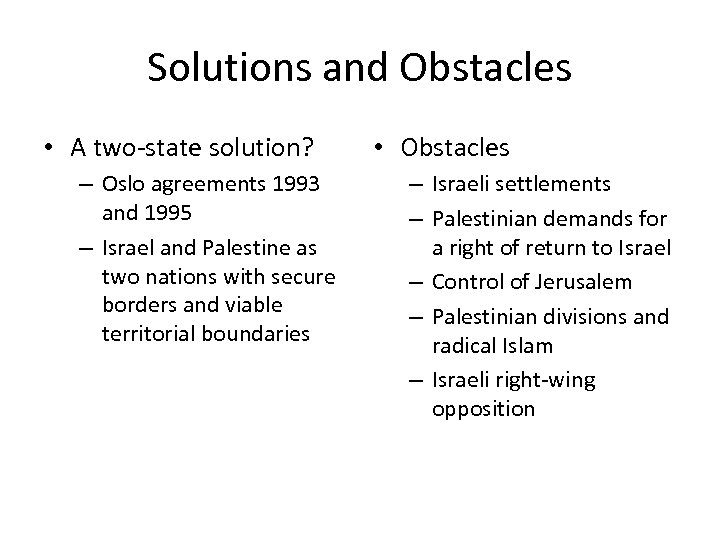 Solutions and Obstacles

• A two-state solution?
– Oslo agreements 1993 and 1995
– Israel and Palestine as two nations with secure borders and viable territorial boundaries

• Obstacles
– Israeli settlements
– Palestinian demands for a right of return to Israel
– Control of Jerusalem
– Palestinian divisions and radical Islam
– Israeli right-wing opposition